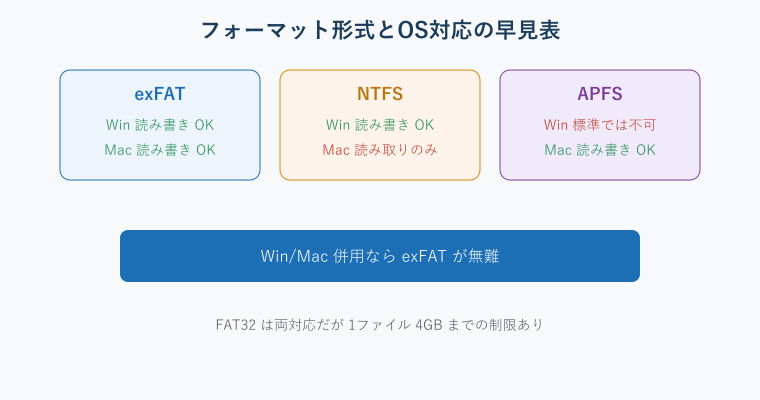 フォーマット形式とOS対応の早見表

exFAT
Win 読み書き OK
Mac 読み書き OK

NTFS
Win 読み書き OK
Mac 読み取りのみ

APFS
Win 標準では不可
Mac 読み書き OK

Win/Mac 併用なら exFAT が無難

FAT32 は両対応だが 1ファイル 4GB までの制限あり